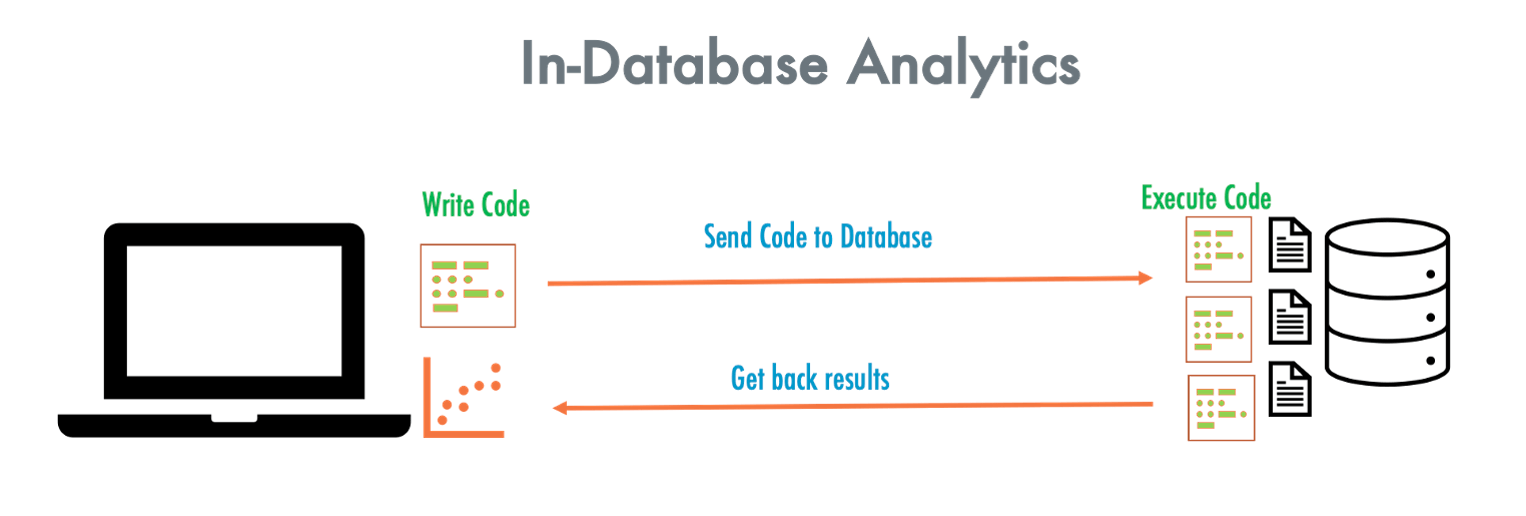 In-Database Analytics

Write Code

Send Code to Database

Execute Code

Get back results